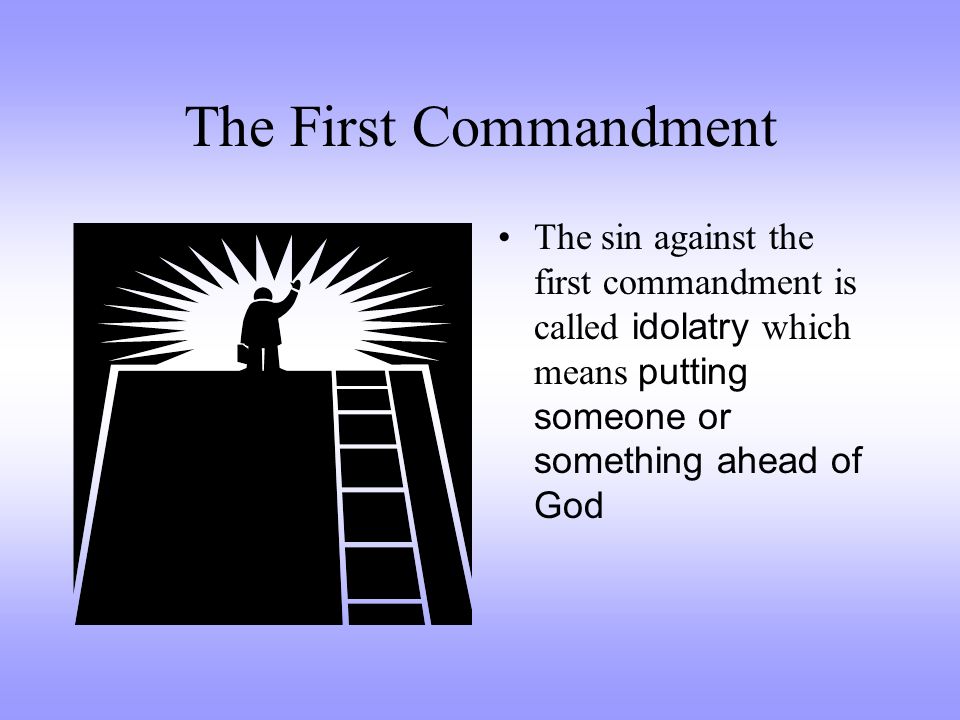 The First Commandment

• The sin against the first commandment is called idolatry which means putting someone or something ahead of God